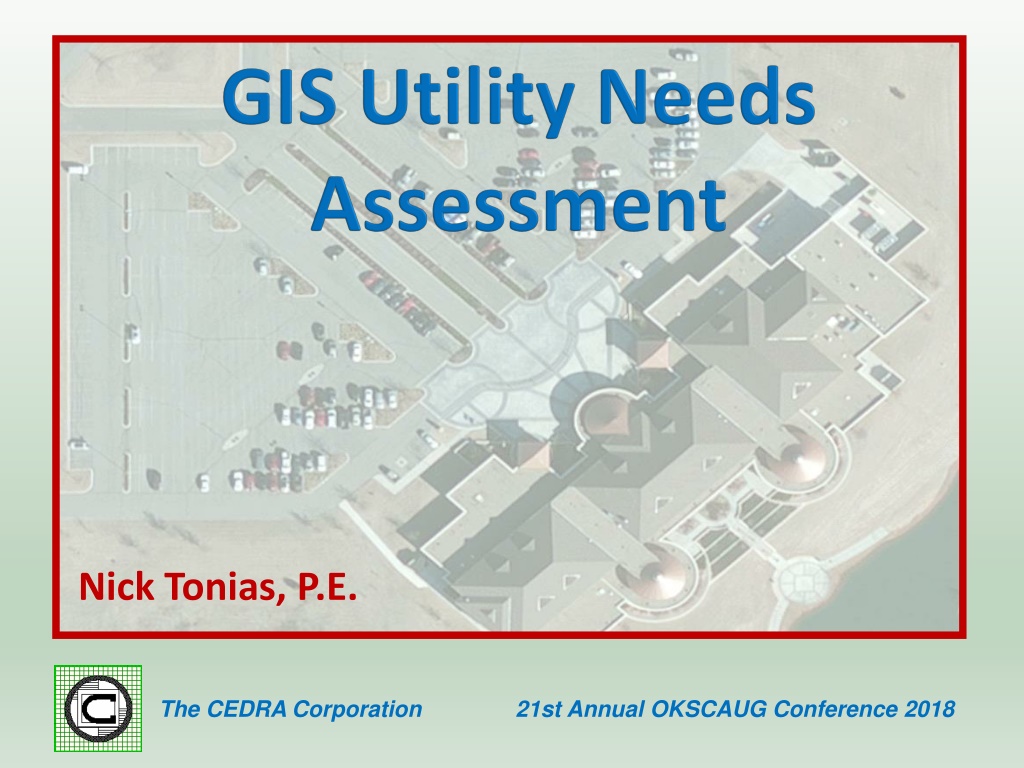 GIS Utility Needs Assessment

Nick Tonias, P.E.

The CEDRA Corporation

21st Annual OKSCAUG Conference 2018